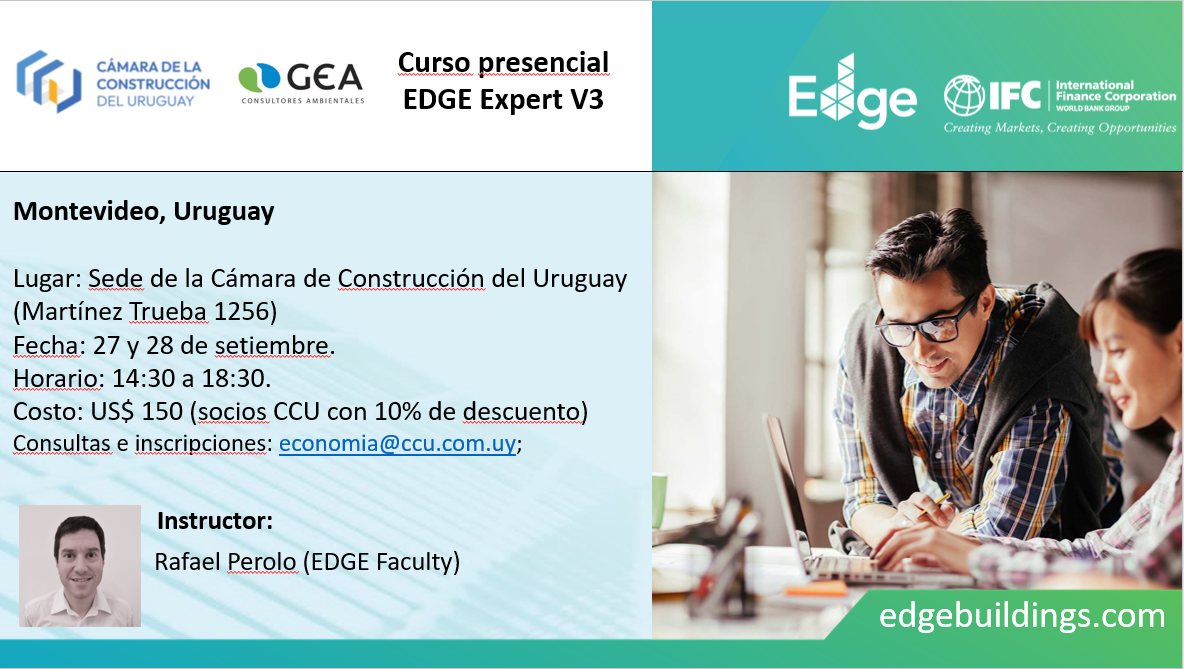 CÁMARA DE LA CONSTRUCCIÓN DEL URUGUAY

GEA
CONSULTORES AMBIENTALES

Curso presencial
EDGE Expert V3

Edge

IFC International Finance Corporation
WORLD BANK GROUP
Creating Markets, Creating Opportunities

Montevideo, Uruguay

Lugar: Sede de la Cámara de Construcción del Uruguay (Martínez Trueba 1256)
Fecha: 27 y 28 de setiembre.
Horario: 14:30 a 18:30.
Costo: US$ 150 (socios CCU con 10% de descuento)
Consultas e inscripciones: economia@ccu.com.uy;

Instructor:
Rafael Perolo (EDGE Faculty)

edgebuildings.com